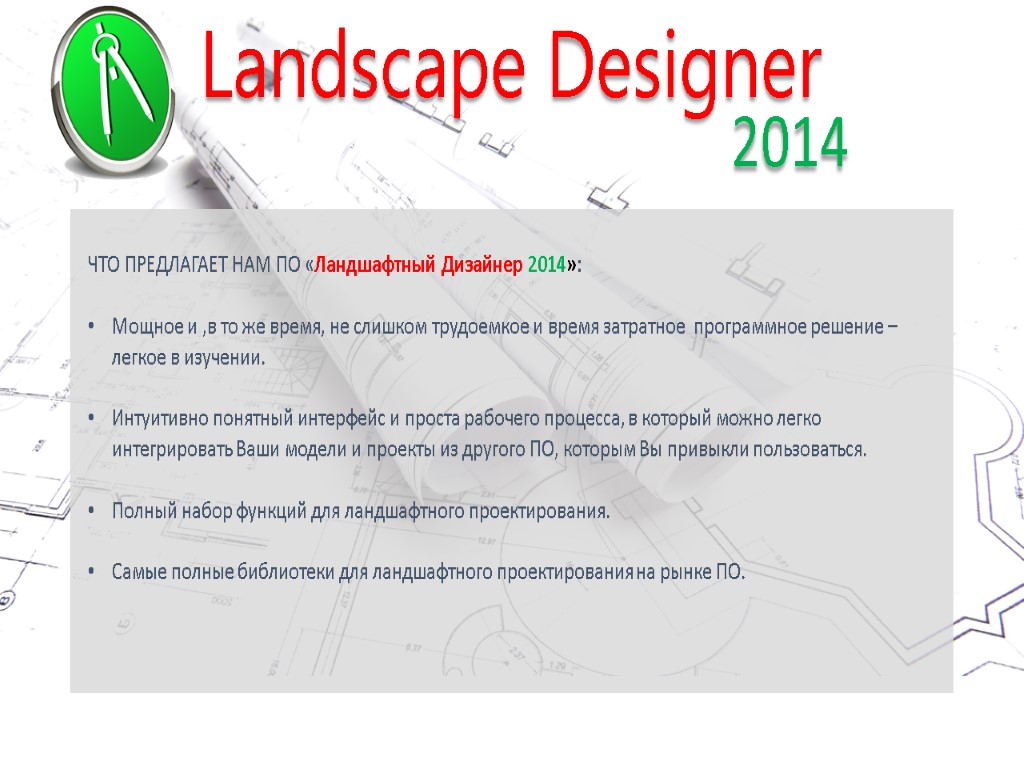 Landscape Designer
2014

ЧТО ПРЕДЛАГАЕТ НАМ ПО «Ландшафтный Дизайнер 2014»:

• Мощное и ,в то же время, не слишком трудоемкое и время затратное программное решение – легкое в изучении.

• Интуитивно понятный интерфейс и проста рабочего процесса, в который можно легко интегрировать Ваши модели и проекты из другого ПО, которым Вы привыкли пользоваться.

• Полный набор функций для ландшафтного проектирования.

• Самые полные библиотеки для ландшафтного проектирования на рынке ПО.